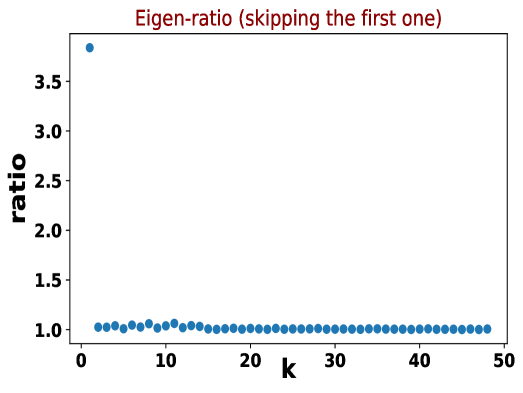 Eigen-ratio (skipping the first one)

ratio

3.5
3.0
2.5
2.0
1.5
1.0

0
10
20
30
40
50

k